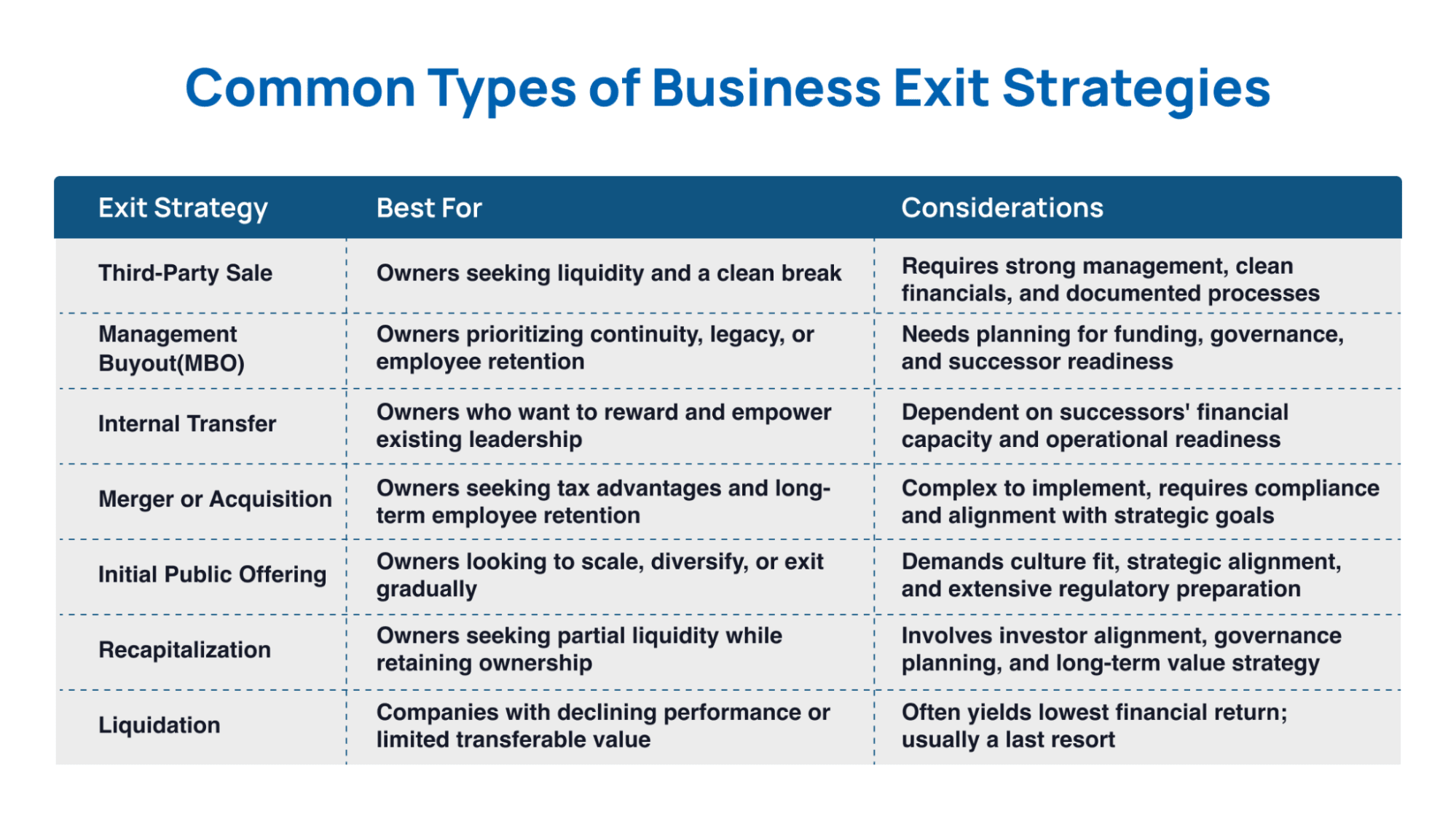 Common Types of Business Exit Strategies

| Exit Strategy | Best For | Considerations |
|---|---|---|
| Third-Party Sale | Owners seeking liquidity and a clean break | Requires strong management, clean financials, and documented processes |
| Management Buyout(MBO) | Owners prioritizing continuity, legacy, or employee retention | Needs planning for funding, governance, and successor readiness |
| Internal Transfer | Owners who want to reward and empower existing leadership | Dependent on successors' financial capacity and operational readiness |
| Merger or Acquisition | Owners seeking tax advantages and long-term employee retention | Complex to implement, requires compliance and alignment with strategic goals |
| Initial Public Offering | Owners looking to scale, diversify, or exit gradually | Demands culture fit, strategic alignment, and extensive regulatory preparation |
| Recapitalization | Owners seeking partial liquidity while retaining ownership | Involves investor alignment, governance planning, and long-term value strategy |
| Liquidation | Companies with declining performance or limited transferable value | Often yields lowest financial return; usually a last resort |